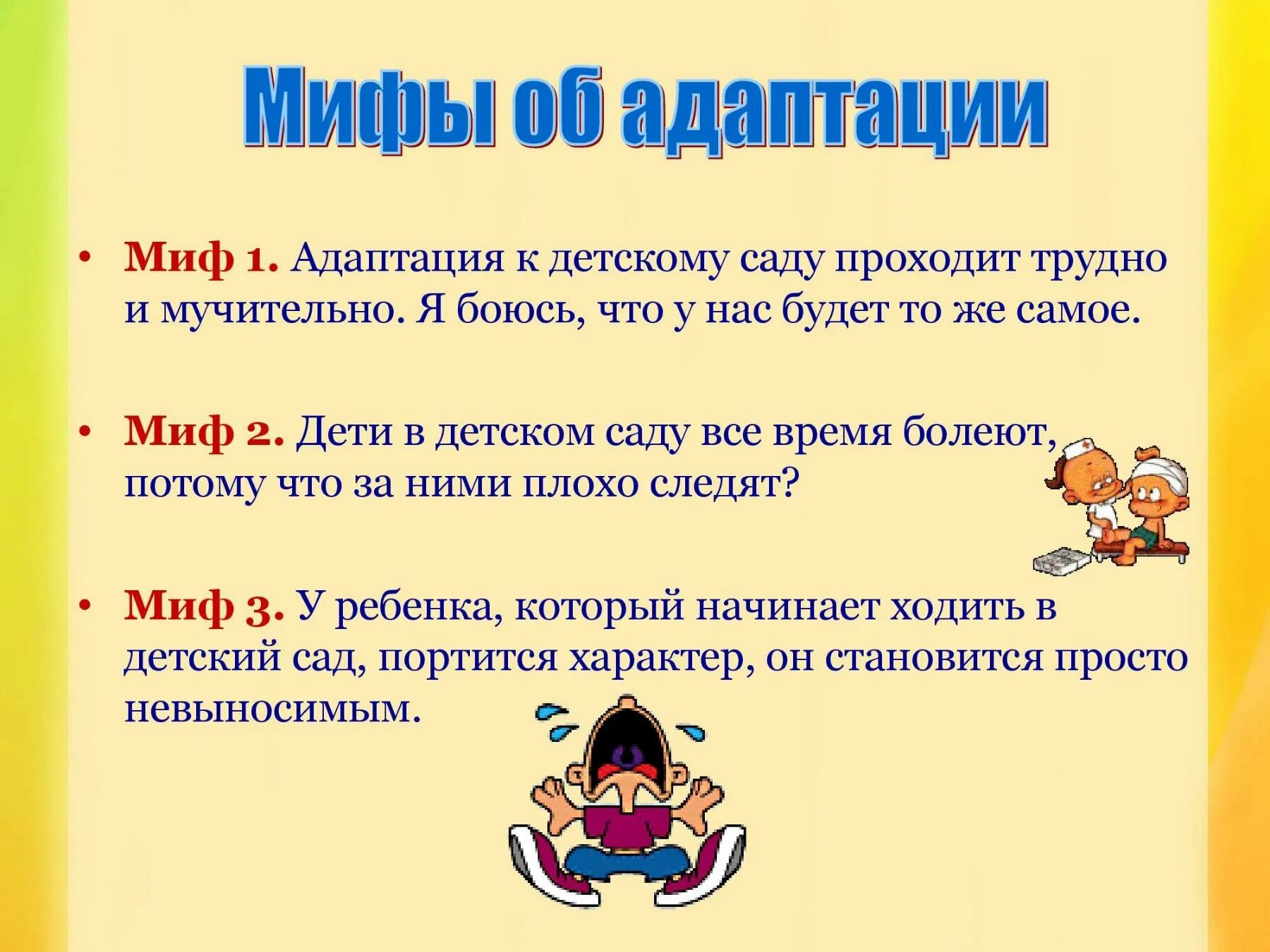 Мифы об адаптации

• Миф 1. Адаптация к детскому саду проходит трудно и мучительно. Я боюсь, что у нас будет то же самое.

• Миф 2. Дети в детском саду все время болеют, потому что за ними плохо следят?

• Миф 3. У ребенка, который начинает ходить в детский сад, портится характер, он становится просто невыносимым.